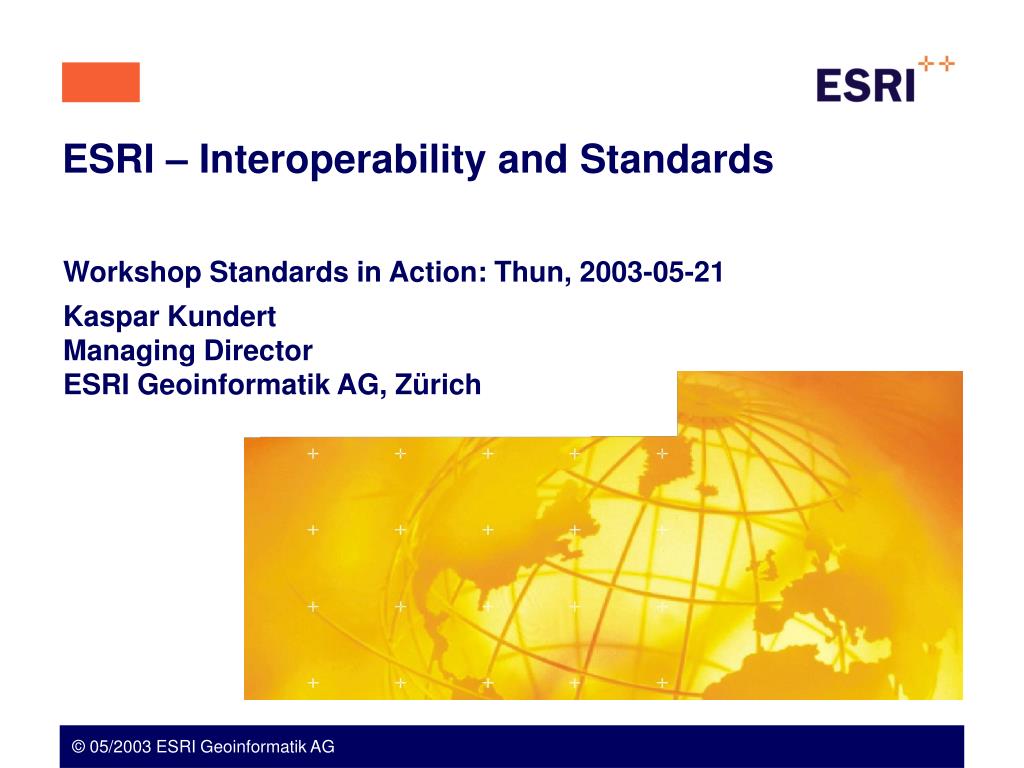 ESRI

ESRI – Interoperability and Standards

Workshop Standards in Action: Thun, 2003-05-21

Kaspar Kundert
Managing Director
ESRI Geoinformatik AG, Zürich

© 05/2003 ESRI Geoinformatik AG